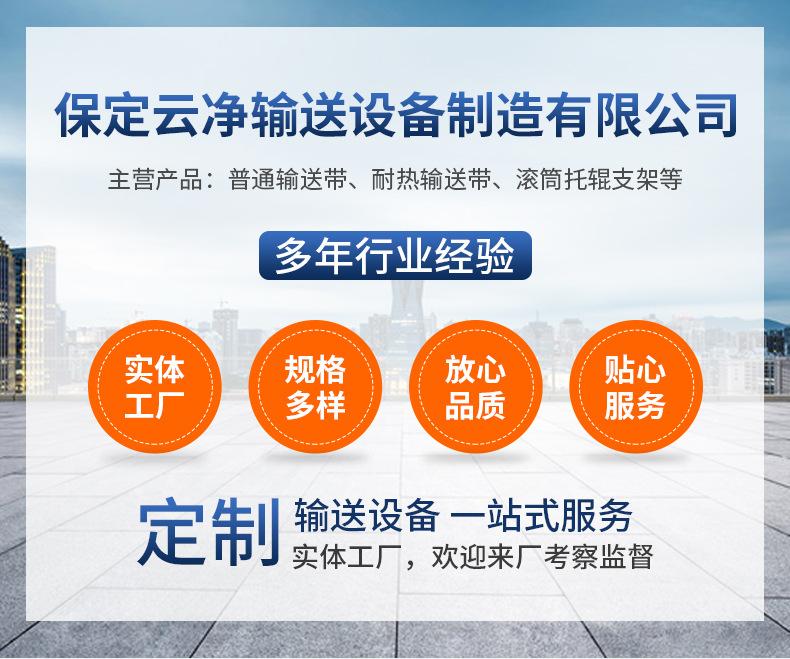 保定云净输送设备制造有限公司

主营产品：普通输送带、耐热输送带、滚筒托辊支架等

多年行业经验

实体工厂

规格多样

放心品质

贴心服务

定制 输送设备 一站式服务
实体工厂，欢迎来厂考察监督